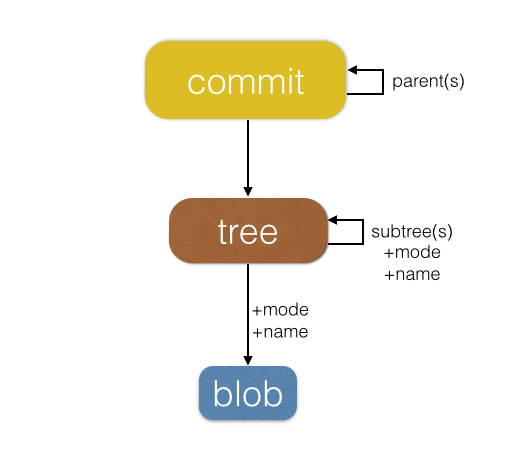 commit

parent(s)

tree

subtree(s)
+mode
+name

+mode
+name

blob